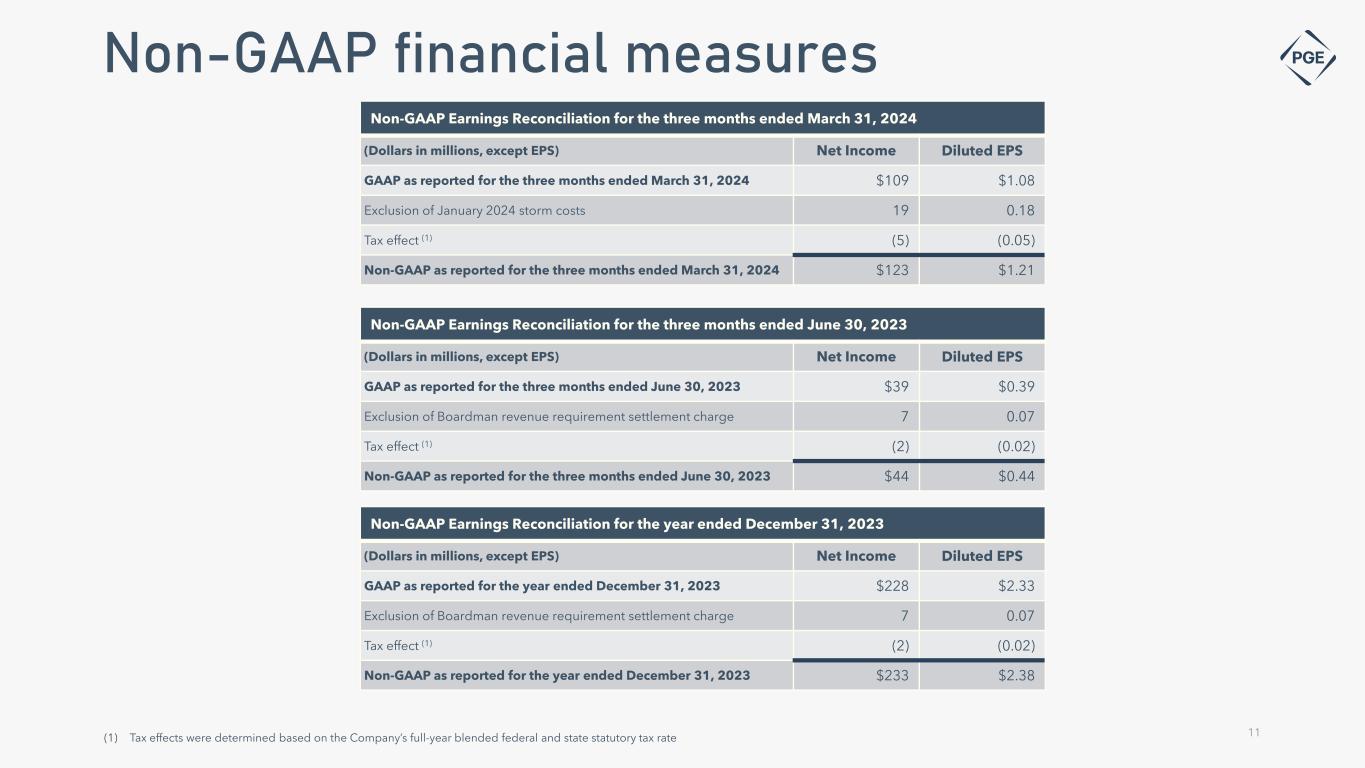 Non-GAAP financial measures

PGE

Non-GAAP Earnings Reconciliation for the three months ended March 31, 2024

| (Dollars in millions, except EPS) | Net Income | Diluted EPS |
|---|---|---|
| GAAP as reported for the three months ended March 31, 2024 | \$109 | \$1.08 |
| Exclusion of January 2024 storm costs | 19 | 0.18 |
| Tax effect $^{(1)}$ | (5) | (0.05) |
| Non-GAAP as reported for the three months ended March 31, 2024 | \$123 | \$1.21 |

Non-GAAP Earnings Reconciliation for the three months ended June 30, 2023

| (Dollars in millions, except EPS) | Net Income | Diluted EPS |
|---|---|---|
| GAAP as reported for the three months ended June 30, 2023 | \$39 | \$0.39 |
| Exclusion of Boardman revenue requirement settlement charge | 7 | 0.07 |
| Tax effect $^{(1)}$ | (2) | (0.02) |
| Non-GAAP as reported for the three months ended June 30, 2023 | \$44 | \$0.44 |

Non-GAAP Earnings Reconciliation for the year ended December 31, 2023

| (Dollars in millions, except EPS) | Net Income | Diluted EPS |
|---|---|---|
| GAAP as reported for the year ended December 31, 2023 | \$228 | \$2.33 |
| Exclusion of Boardman revenue requirement settlement charge | 7 | 0.07 |
| Tax effect $^{(1)}$ | (2) | (0.02) |
| Non-GAAP as reported for the year ended December 31, 2023 | \$233 | \$2.38 |

(1) Tax effects were determined based on the Company's full-year blended federal and state statutory tax rate

11